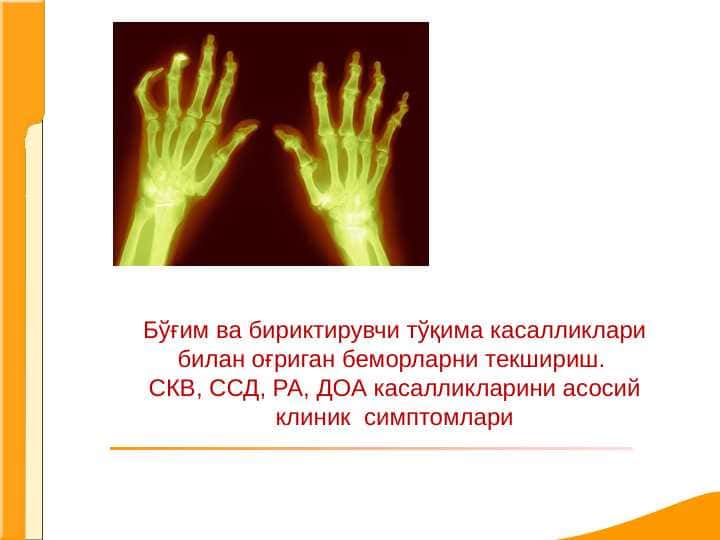 Бўғим ва бириктирувчи тўқима касалликлари билан оғриган беморларни текшириш. СКВ, ССД, РА, ДОА касалликларини асосий клиник симптомлари